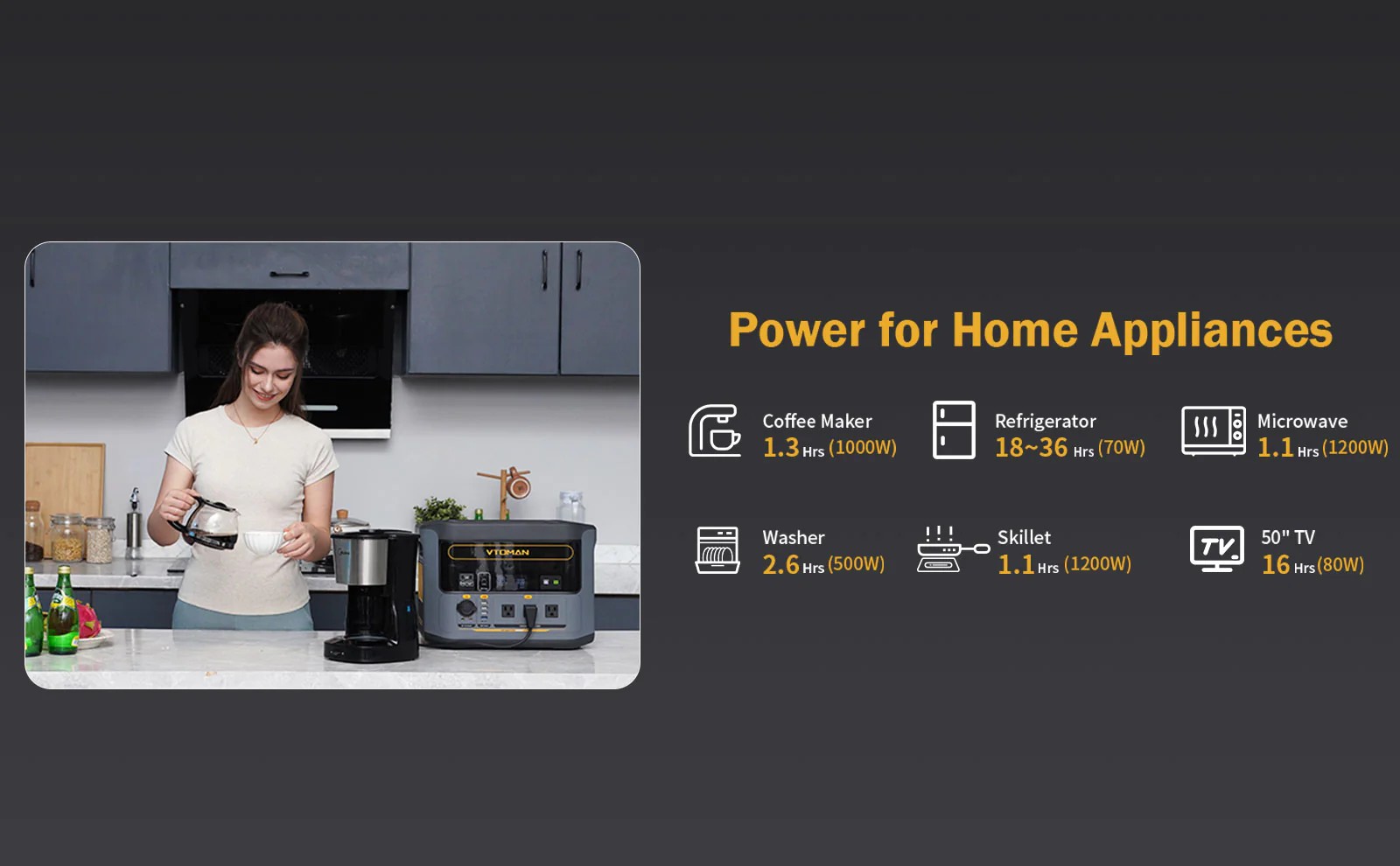 VTOMAN

Power for Home Appliances

Coffee Maker
1.3 Hrs (1000W)

Refrigerator
18~36 Hrs (70W)

Microwave
1.1 Hrs (1200W)

Washer
2.6 Hrs (500W)

Skillet
1.1 Hrs (1200W)

TV

50" TV
16 Hrs (80W)